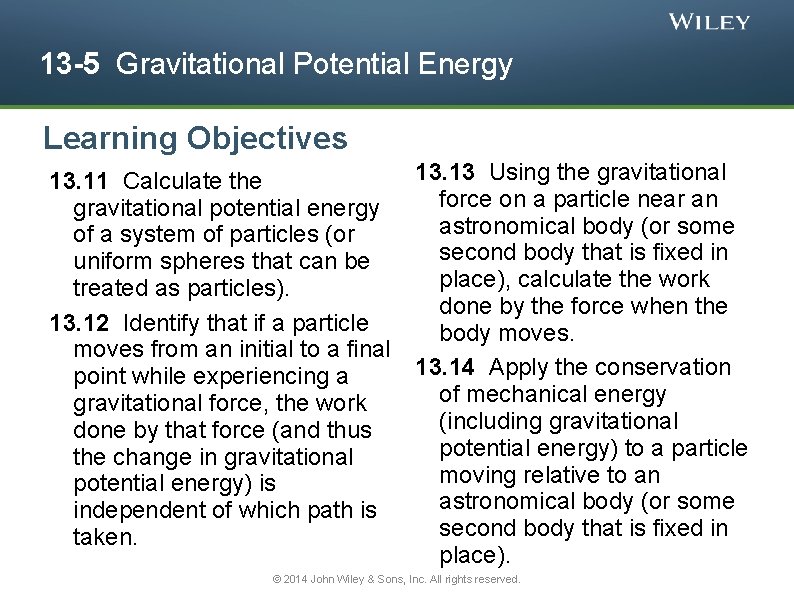 WILEY

13-5 Gravitational Potential Energy

Learning Objectives

13.11 Calculate the gravitational potential energy of a system of particles (or uniform spheres that can be treated as particles).

13.12 Identify that if a particle moves from an initial to a final point while experiencing a gravitational force, the work done by that force (and thus the change in gravitational potential energy) is independent of which path is taken.

13.13 Using the gravitational force on a particle near an astronomical body (or some second body that is fixed in place), calculate the work done by the force when the body moves.

13.14 Apply the conservation of mechanical energy (including gravitational potential energy) to a particle moving relative to an astronomical body (or some second body that is fixed in place).

© 2014 John Wiley & Sons, Inc. All rights reserved.